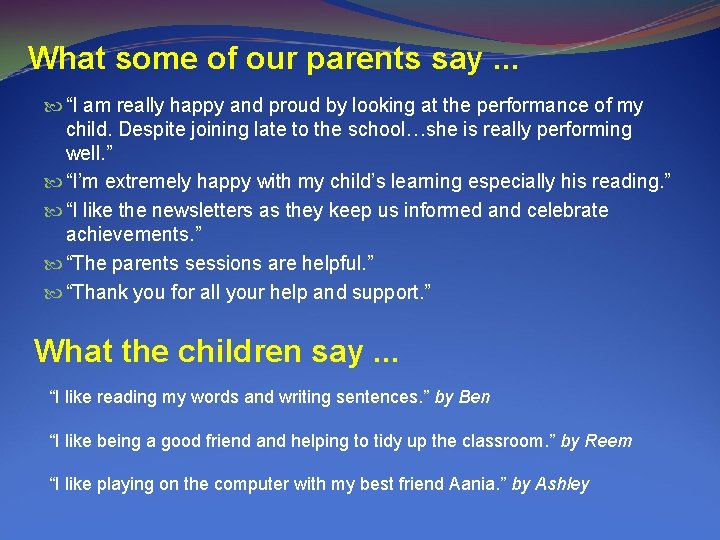 What some of our parents say ...

“I am really happy and proud by looking at the performance of my child. Despite joining late to the school…she is really performing well.”

“I’m extremely happy with my child’s learning especially his reading.”

“I like the newsletters as they keep us informed and celebrate achievements.”

“The parents sessions are helpful.”

“Thank you for all your help and support.”

What the children say ...

“I like reading my words and writing sentences.” by Ben

“I like being a good friend and helping to tidy up the classroom.” by Reem

“I like playing on the computer with my best friend Aania.” by Ashley